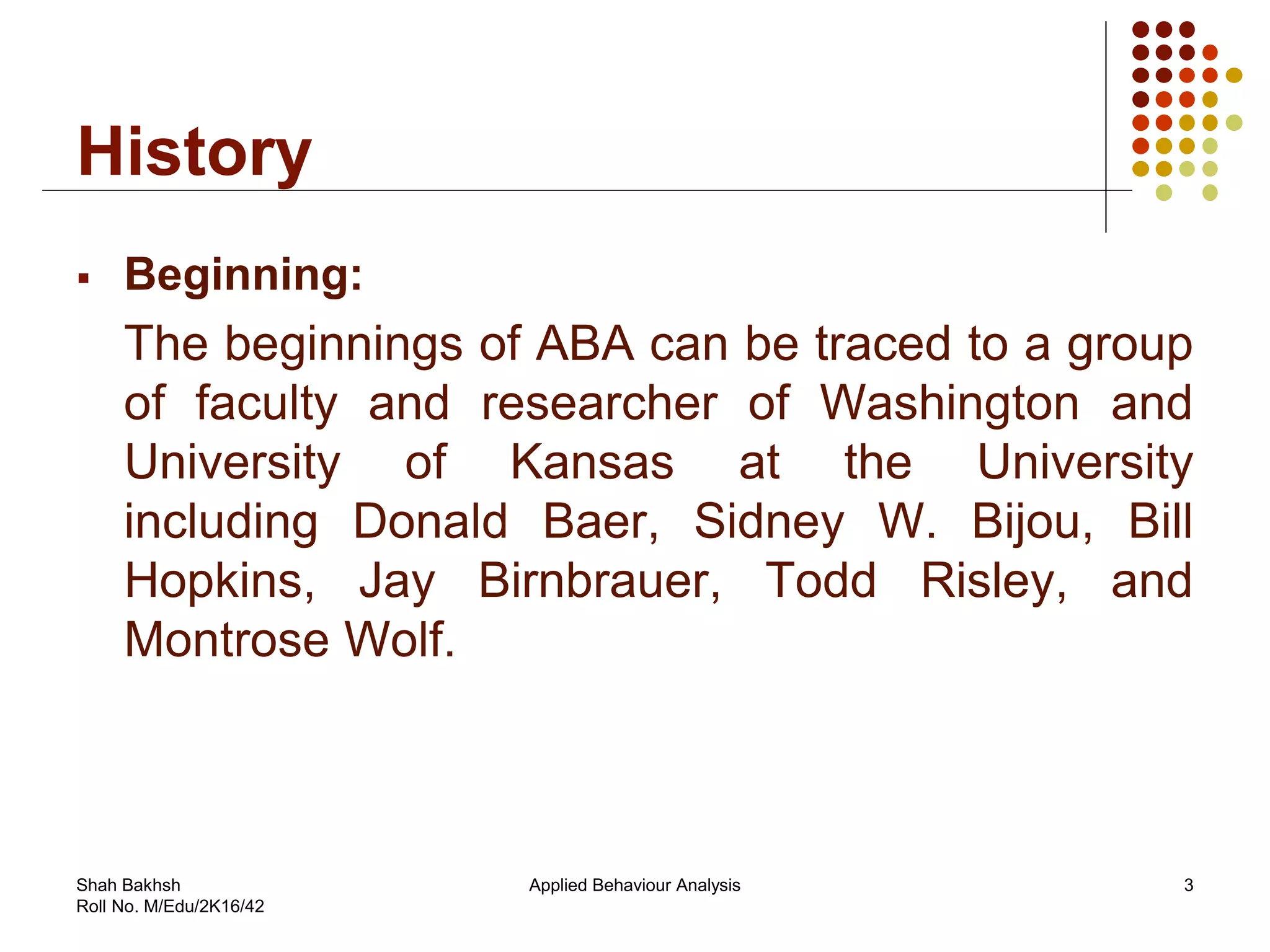 History

▪ Beginning:

The beginnings of ABA can be traced to a group of faculty and researcher of Washington and University of Kansas at the University including Donald Baer, Sidney W. Bijou, Bill Hopkins, Jay Birnbrauer, Todd Risley, and Montrose Wolf.

Shah Bakhsh
Roll No. M/Edu/2K16/42

Applied Behaviour Analysis

3